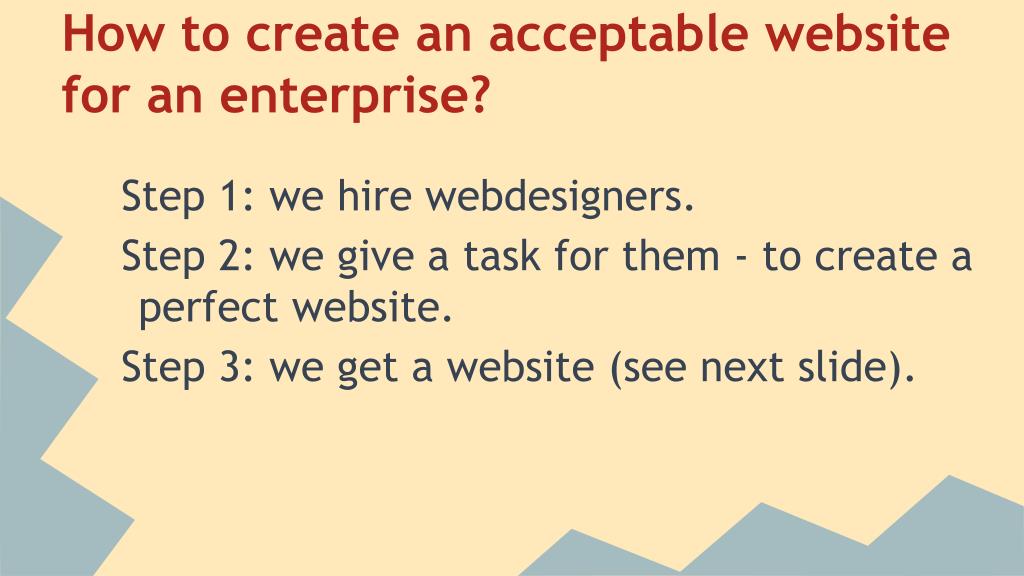 How to create an acceptable website for an enterprise?

Step 1: we hire webdesigners.

Step 2: we give a task for them - to create a perfect website.

Step 3: we get a website (see next slide).